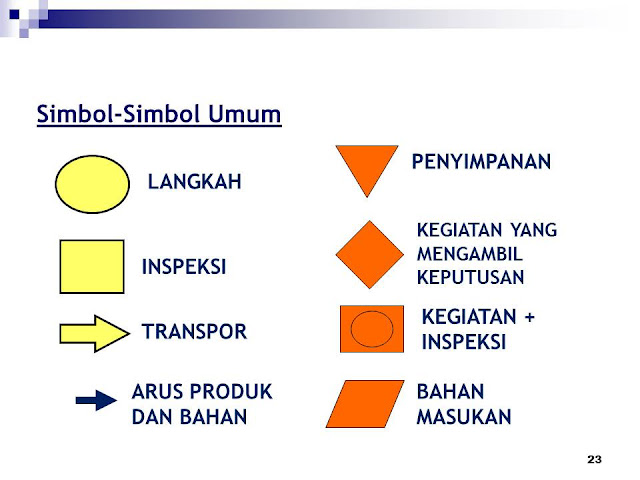 Simbol-Simbol Umum

LANGKAH

INSPEKSI

TRANSPOR

ARUS PRODUK DAN BAHAN

PENYIMPANAN

KEGIATAN YANG MENGAMBIL KEPUTUSAN

KEGIATAN + INSPEKSI

BAHAN MASUKAN

23